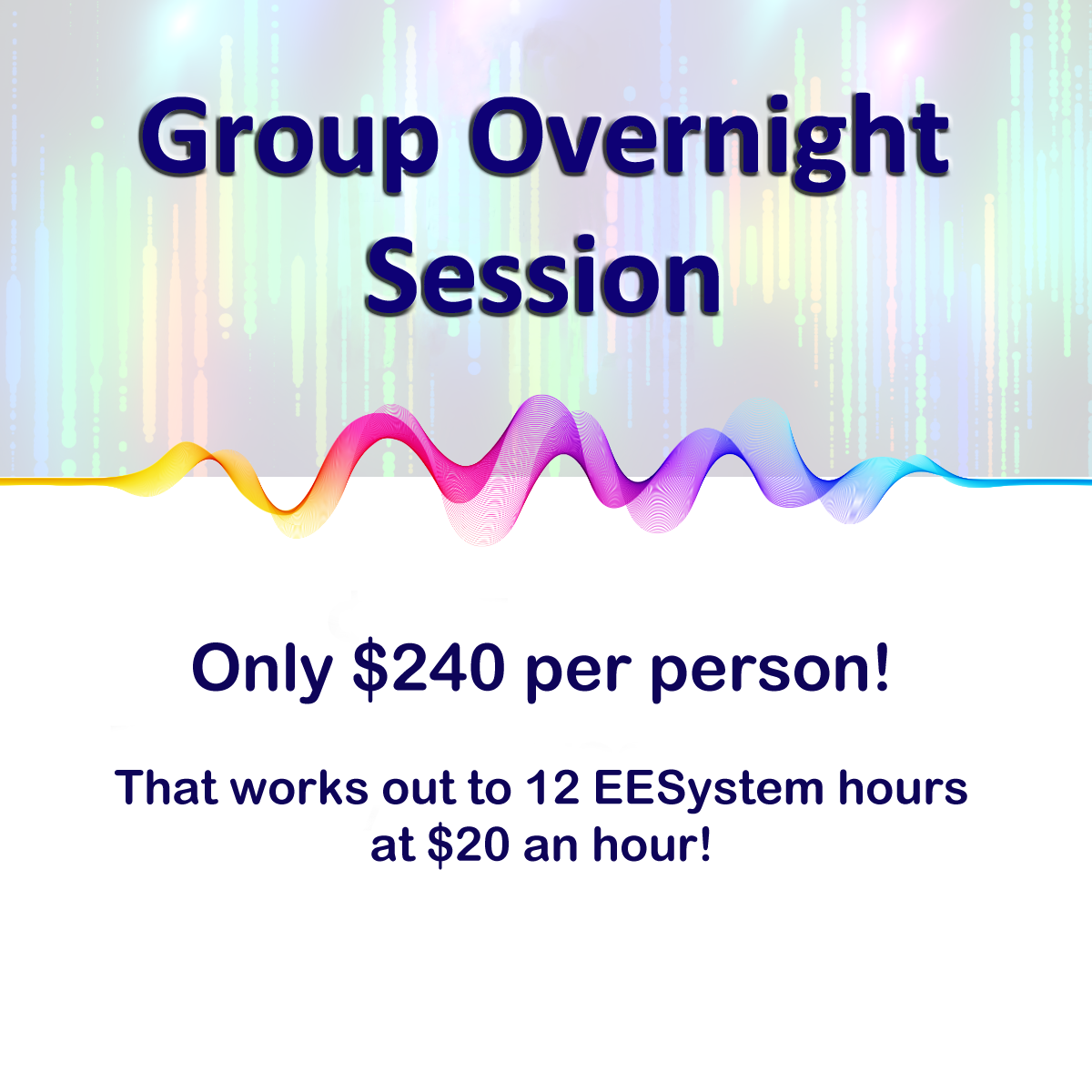 Group Overnight Session

Only \$240 per person!

That works out to 12 EESystem hours at \$20 an hour!